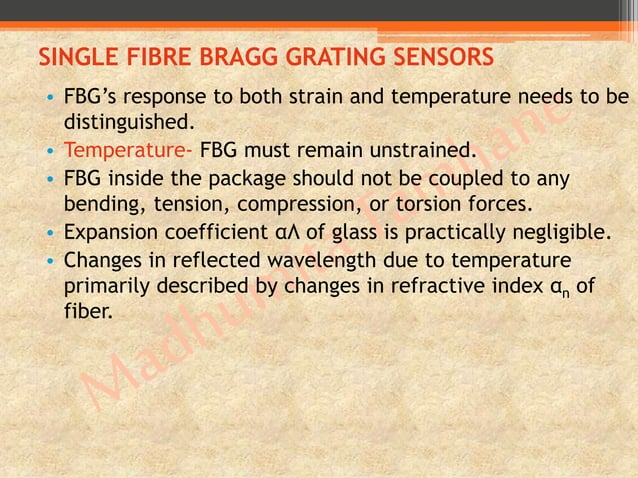 SINGLE FIBRE BRAGG GRATING SENSORS

• FBG's response to both strain and temperature needs to be distinguished.
• Temperature- FBG must remain unstrained.
• FBG inside the package should not be coupled to any bending, tension, compression, or torsion forces.
• Expansion coefficient $\alpha\Lambda$ of glass is practically negligible.
• Changes in reflected wavelength due to temperature primarily described by changes in refractive index $\alpha_n$ of fiber.

Madhumita Tamhane